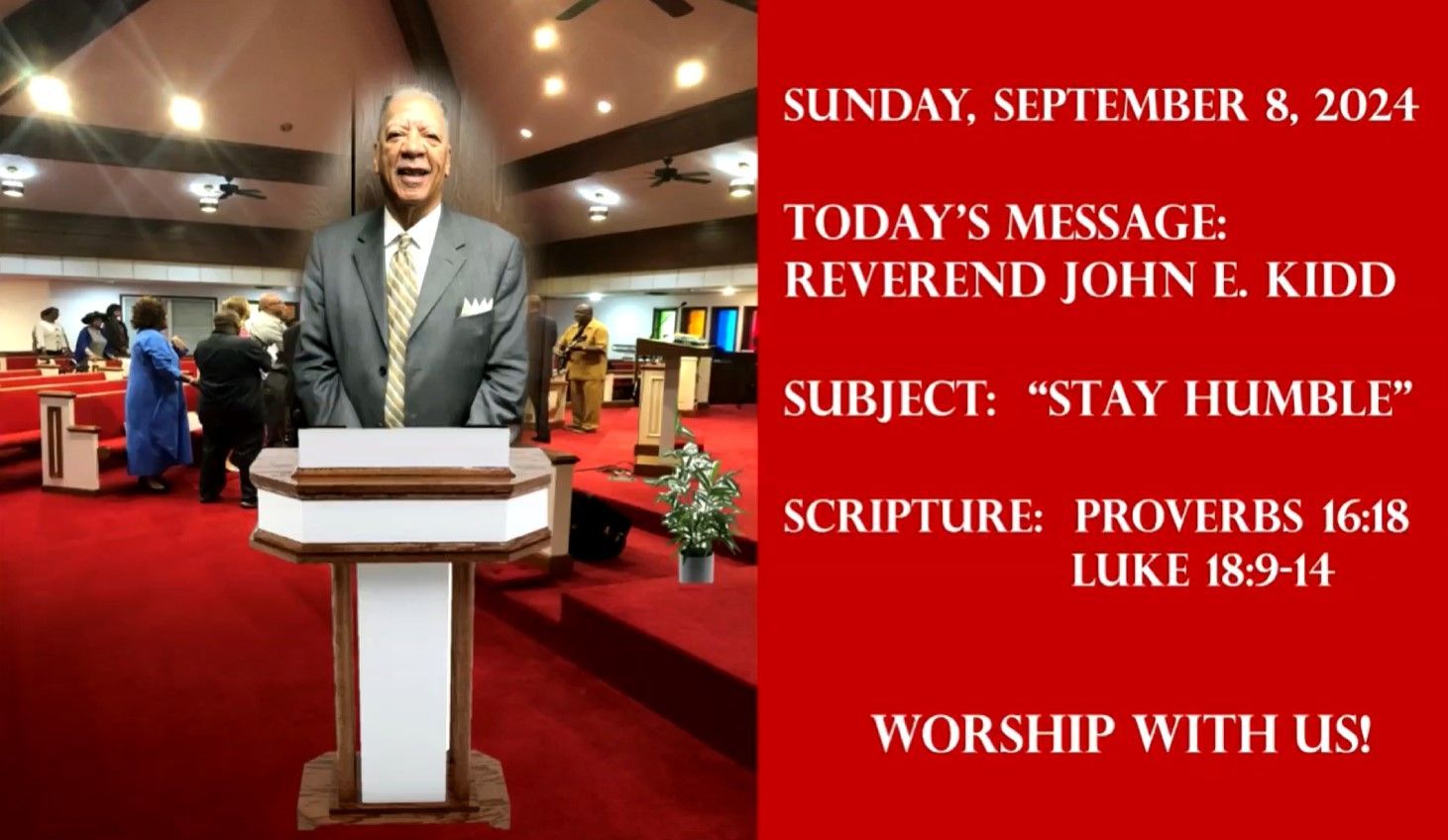 SUNDAY, SEPTEMBER 8, 2024

TODAY'S MESSAGE:
REVEREND JOHN E. KIDD

SUBJECT: "STAY HUMBLE"

SCRIPTURE: PROVERBS 16:18
LUKE 18:9-14

WORSHIP WITH US!